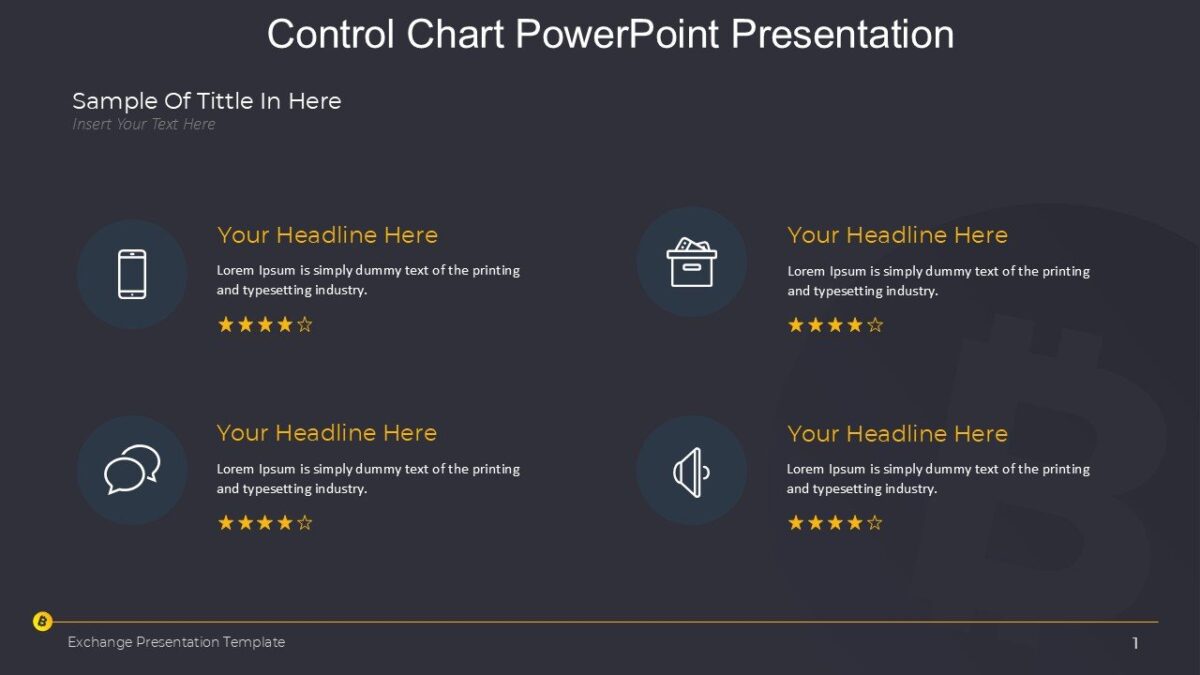 Control Chart PowerPoint Presentation

Sample Of Tittle In Here
Insert Your Text Here

Your Headline Here
Lorem Ipsum is simply dummy text of the printing and typesetting industry.
★★★★☆

Your Headline Here
Lorem Ipsum is simply dummy text of the printing and typesetting industry.
★★★★☆

Your Headline Here
Lorem Ipsum is simply dummy text of the printing and typesetting industry.
★★★★☆

Your Headline Here
Lorem Ipsum is simply dummy text of the printing and typesetting industry.
★★★★☆

Exchange Presentation Template
1